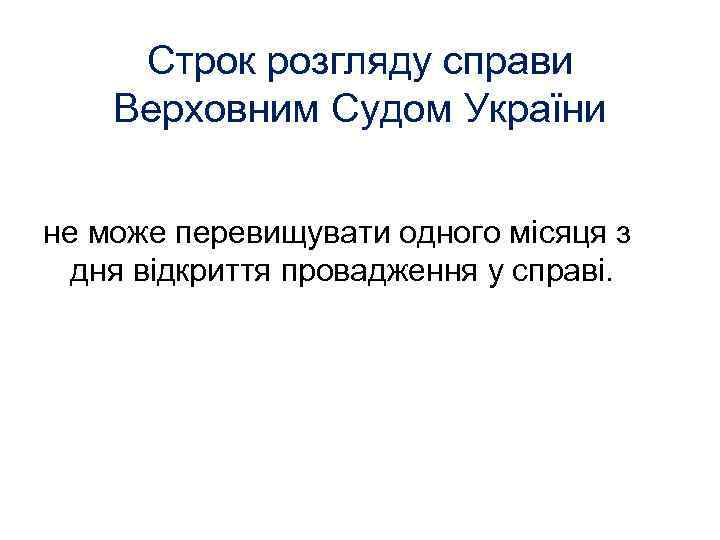 Строк розгляду справи Верховним Судом України

не може перевищувати одного місяця з дня відкриття провадження у справі.